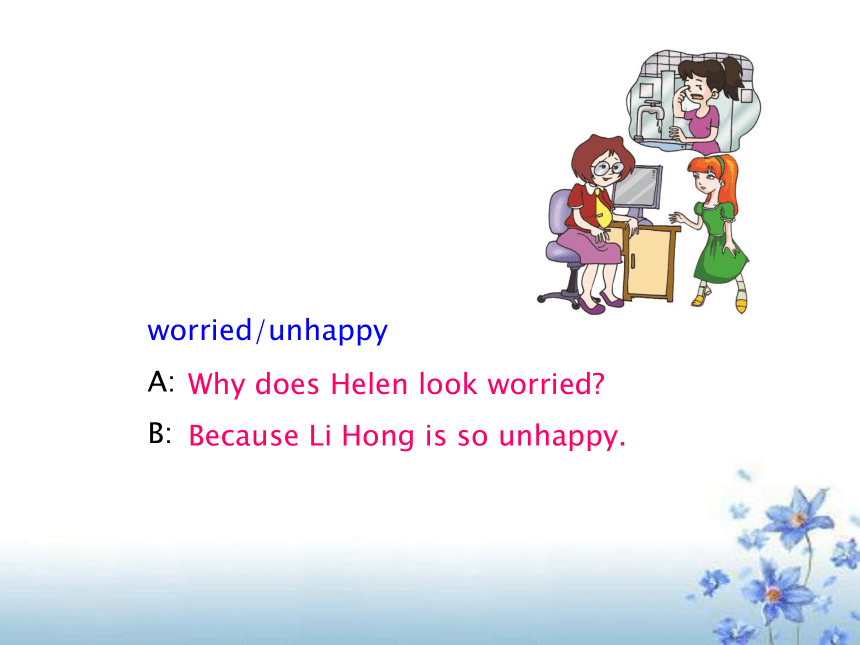 worried/unhappy

A: Why does Helen look worried?

B: Because Li Hong is so unhappy.